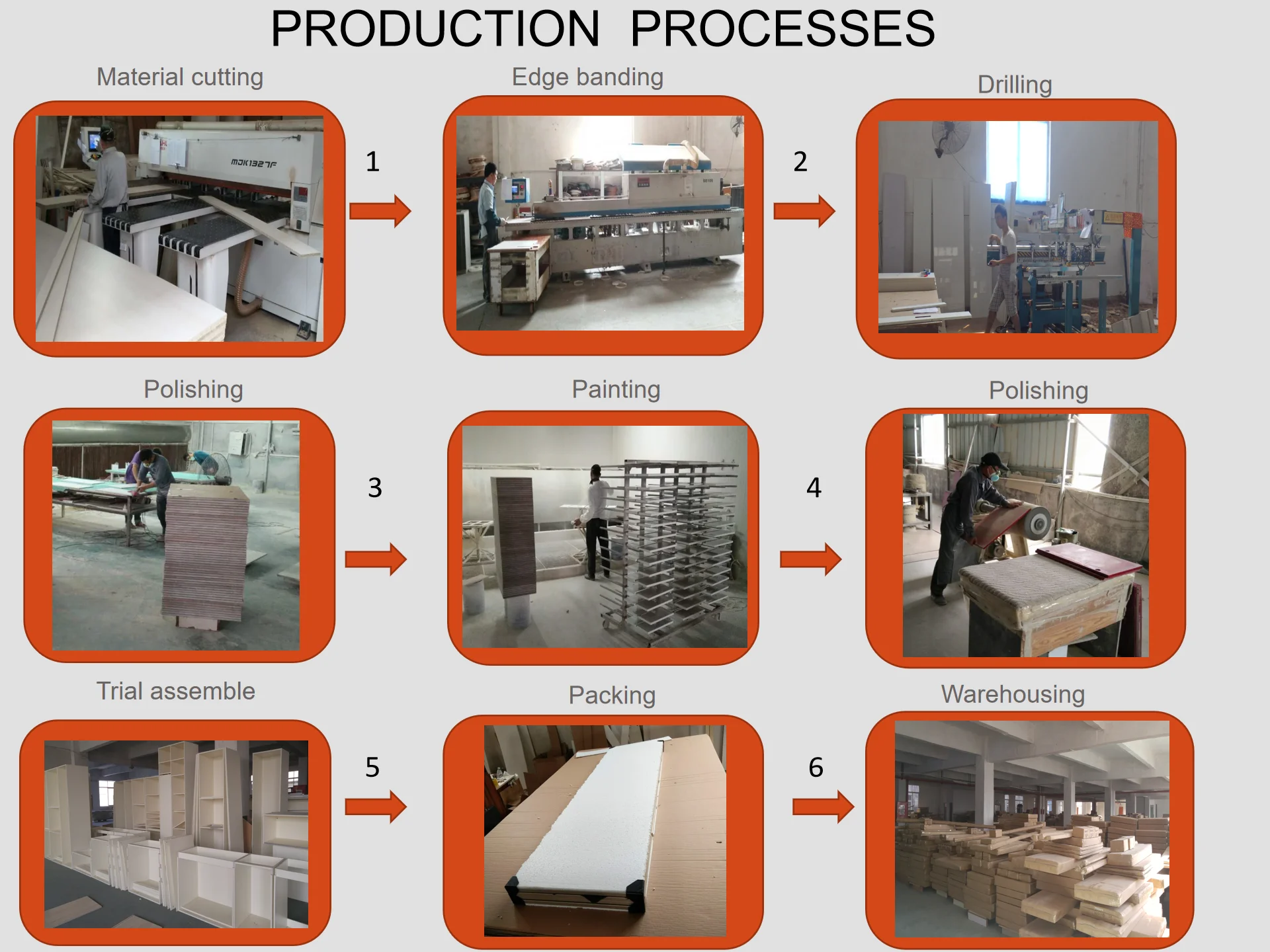 PRODUCTION PROCESSES

Material cutting

MJK1327F

1

Edge banding

2

Drilling

Polishing

3

Painting

4

Polishing

Trial assemble

5

Packing

6

Warehousing